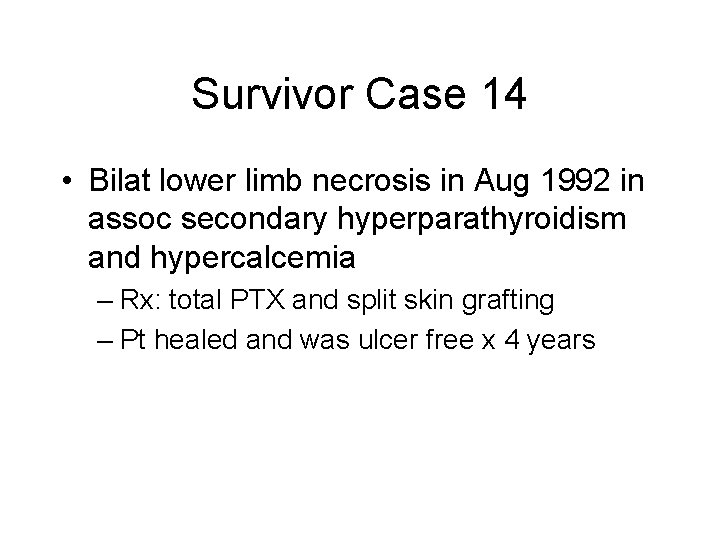 Survivor Case 14

• Bilat lower limb necrosis in Aug 1992 in assoc secondary hyperparathyroidism and hypercalcemia
– Rx: total PTX and split skin grafting
– Pt healed and was ulcer free x 4 years